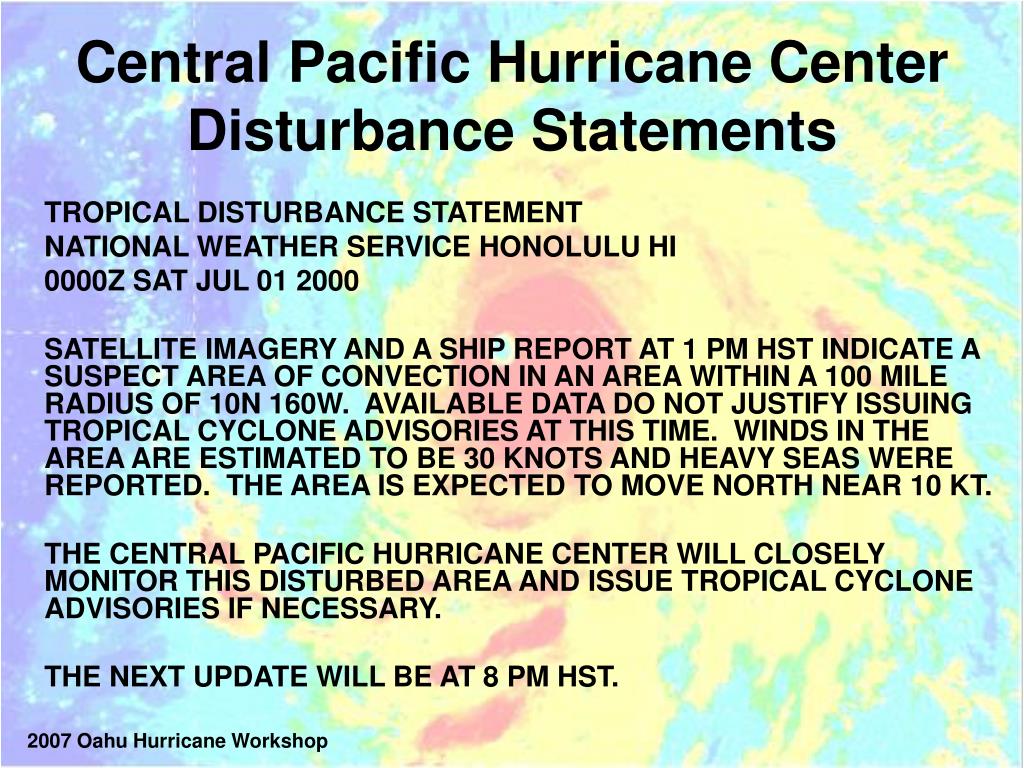 Central Pacific Hurricane Center Disturbance Statements

TROPICAL DISTURBANCE STATEMENT
NATIONAL WEATHER SERVICE HONOLULU HI
0000Z SAT JUL 01 2000

SATELLITE IMAGERY AND A SHIP REPORT AT 1 PM HST INDICATE A SUSPECT AREA OF CONVECTION IN AN AREA WITHIN A 100 MILE RADIUS OF 10N 160W. AVAILABLE DATA DO NOT JUSTIFY ISSUING TROPICAL CYCLONE ADVISORIES AT THIS TIME. WINDS IN THE AREA ARE ESTIMATED TO BE 30 KNOTS AND HEAVY SEAS WERE REPORTED. THE AREA IS EXPECTED TO MOVE NORTH NEAR 10 KT.

THE CENTRAL PACIFIC HURRICANE CENTER WILL CLOSELY MONITOR THIS DISTURBED AREA AND ISSUE TROPICAL CYCLONE ADVISORIES IF NECESSARY.

THE NEXT UPDATE WILL BE AT 8 PM HST.

2007 Oahu Hurricane Workshop